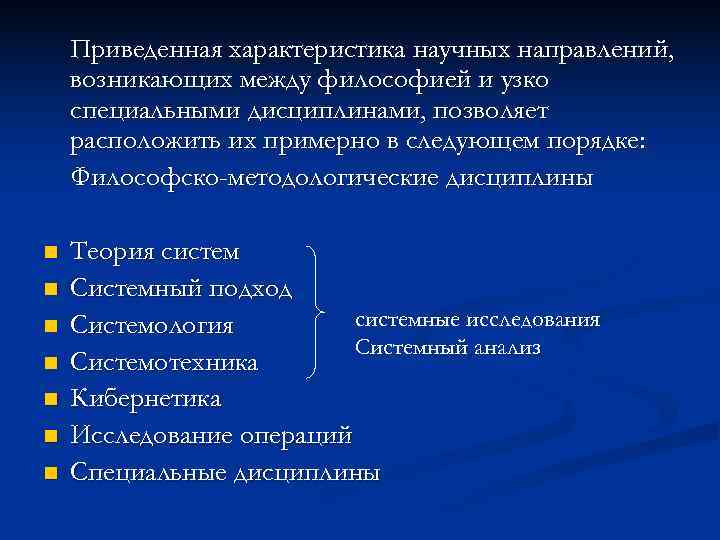 Приведенная характеристика научных направлений, возникающих между философией и узко специальными дисциплинами, позволяет расположить их примерно в следующем порядке:

Философско-методологические дисциплины

- Теория систем
- Системный подход
- Системология
- Системотехника
- Кибернетика
- Исследование операций
- Специальные дисциплины

системные исследования
Системный анализ